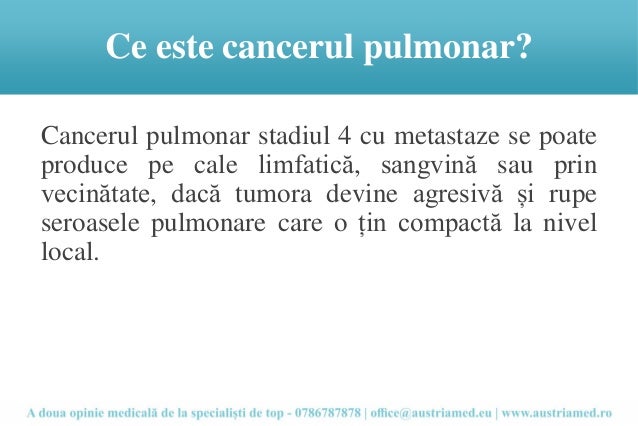 Ce este cancerul pulmonar?

Cancerul pulmonar stadiul 4 cu metastaze se poate produce pe cale limfatică, sangvină sau prin vecinătate, dacă tumora devine agresivă și rupe seroasele pulmonare care o țin compactă la nivel local.

A doua opinie medicală de la specialiști de top - 0786787878 | office@austriamed.eu | www.austriamed.ro